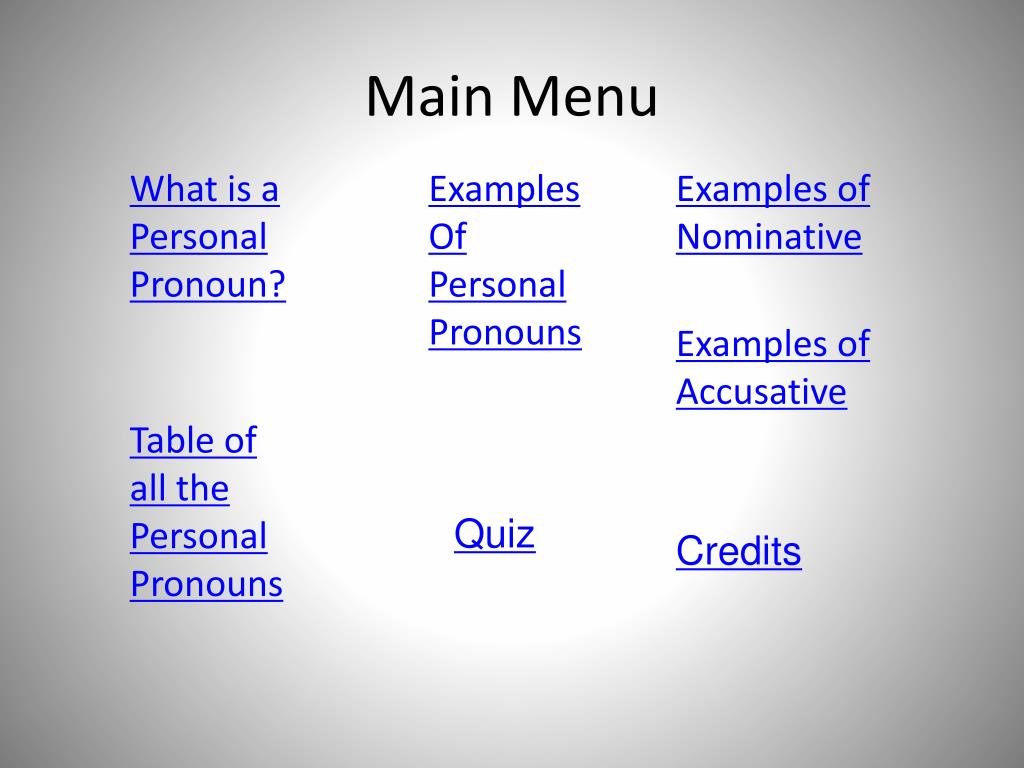 Main Menu

What is a Personal Pronoun?

Table of all the Personal Pronouns

Examples Of Personal Pronouns

Quiz

Examples of Nominative

Examples of Accusative

Credits